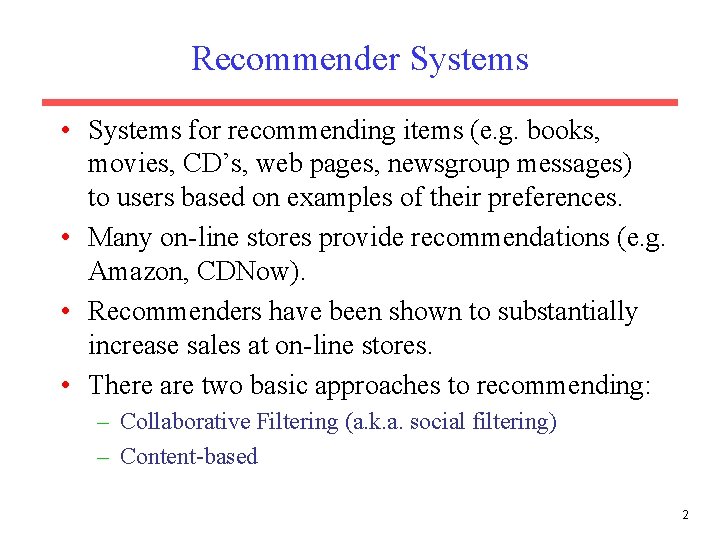 Recommender Systems

• Systems for recommending items (e.g. books, movies, CD’s, web pages, newsgroup messages) to users based on examples of their preferences.

• Many on-line stores provide recommendations (e.g. Amazon, CDNow).

• Recommenders have been shown to substantially increase sales at on-line stores.

• There are two basic approaches to recommending:
– Collaborative Filtering (a.k.a. social filtering)
– Content-based

2